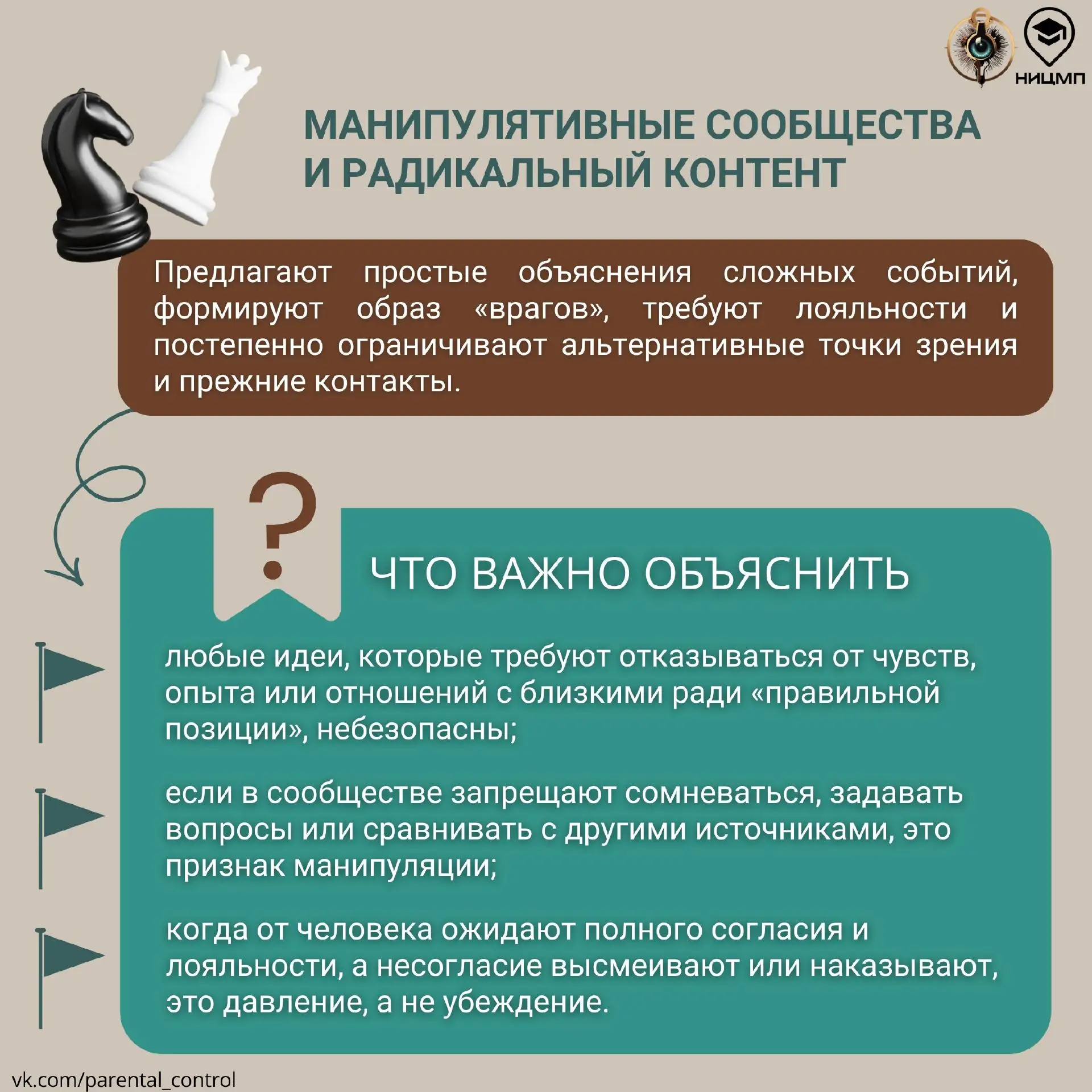 НИЦМП

МАНИПУЛЯТИВНЫЕ СООБЩЕСТВА И РАДИКАЛЬНЫЙ КОНТЕНТ

Предлагают простые объяснения сложных событий, формируют образ «врагов», требуют лояльности и постепенно ограничивают альтернативные точки зрения и прежние контакты.

?

ЧТО ВАЖНО ОБЪЯСНИТЬ

любые идеи, которые требуют отказываться от чувств, опыта или отношений с близкими ради «правильной позиции», небезопасны;

если в сообществе запрещают сомневаться, задавать вопросы или сравнивать с другими источниками, это признак манипуляции;

когда от человека ожидают полного согласия и лояльности, а несогласие высмеивают или наказывают, это давление, а не убеждение.

vk.com/parental_control